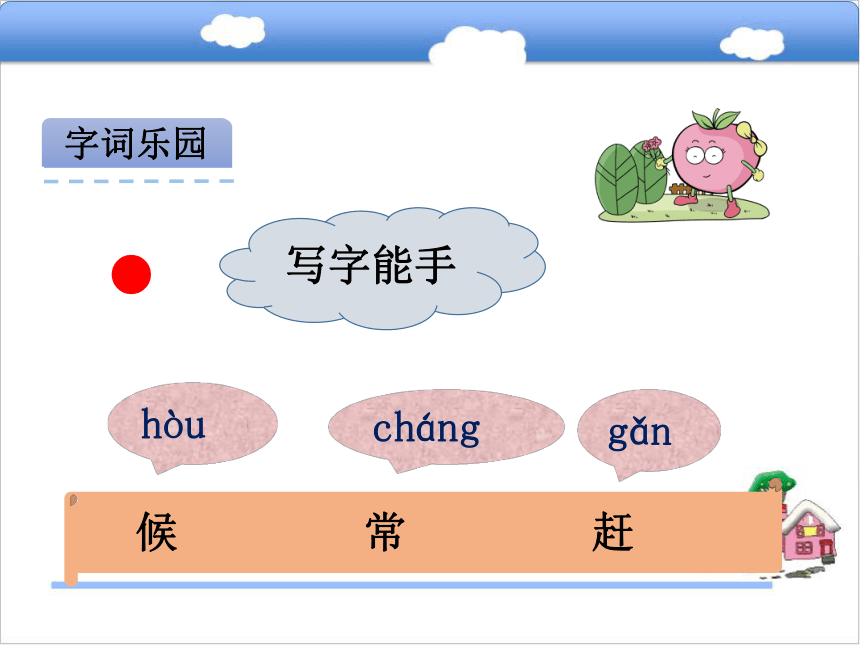 字词乐园

写字能手

hòu

cháng

gǎn

候 常 赶